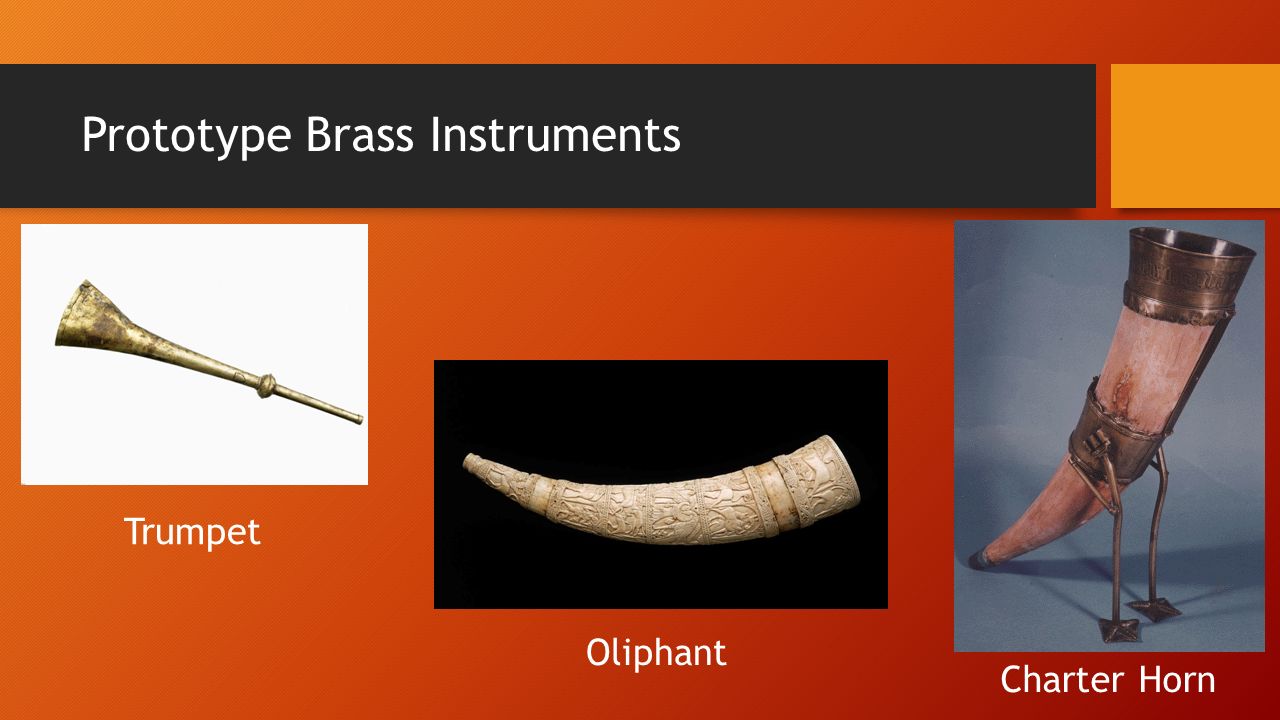 Prototype Brass Instruments

Trumpet

Oliphant

Charter Horn